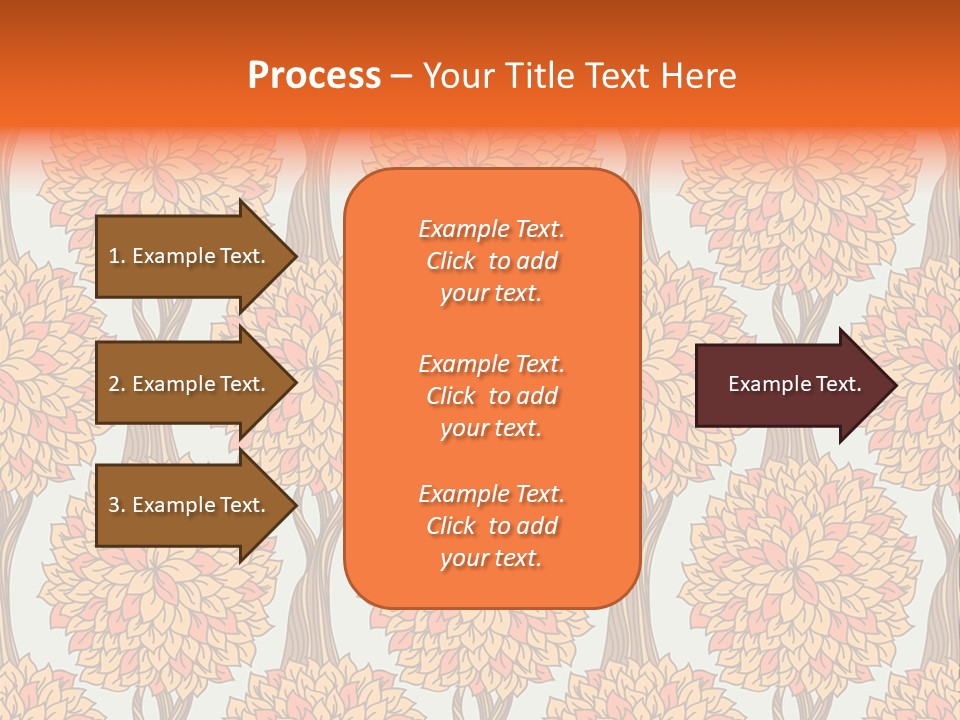 Process – Your Title Text Here

1. Example Text.

2. Example Text.

3. Example Text.

Example Text. Click to add your text.

Example Text. Click to add your text.

Example Text. Click to add your text.

Example Text.